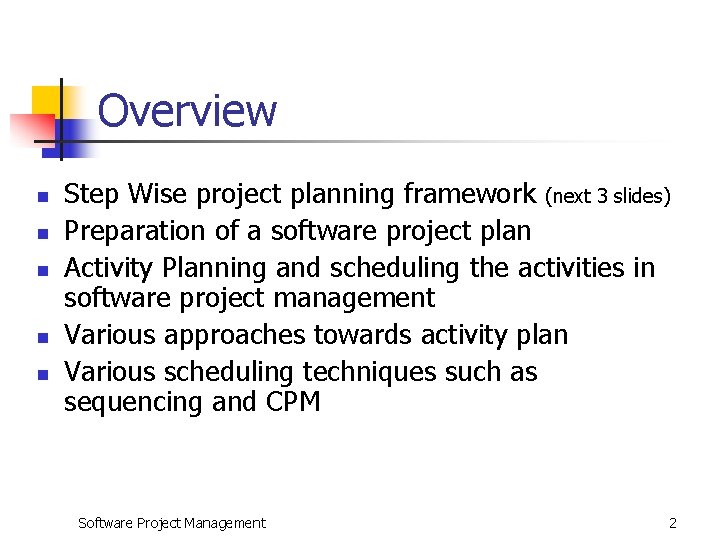 Overview

- Step Wise project planning framework (next 3 slides)
- Preparation of a software project plan
- Activity Planning and scheduling the activities in software project management
- Various approaches towards activity plan
- Various scheduling techniques such as sequencing and CPM

Software Project Management

2